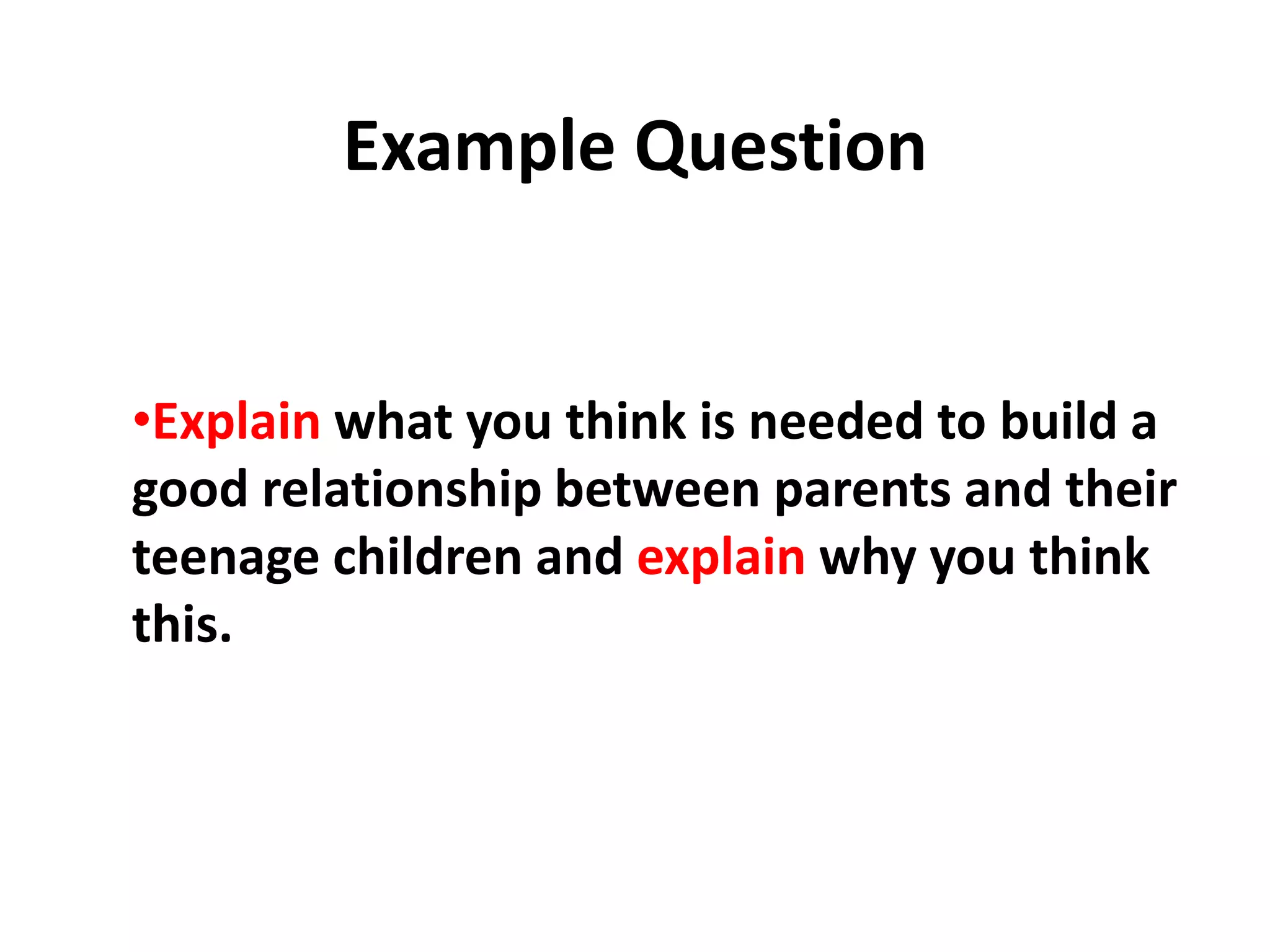 Example Question

•Explain what you think is needed to build a good relationship between parents and their teenage children and explain why you think this.